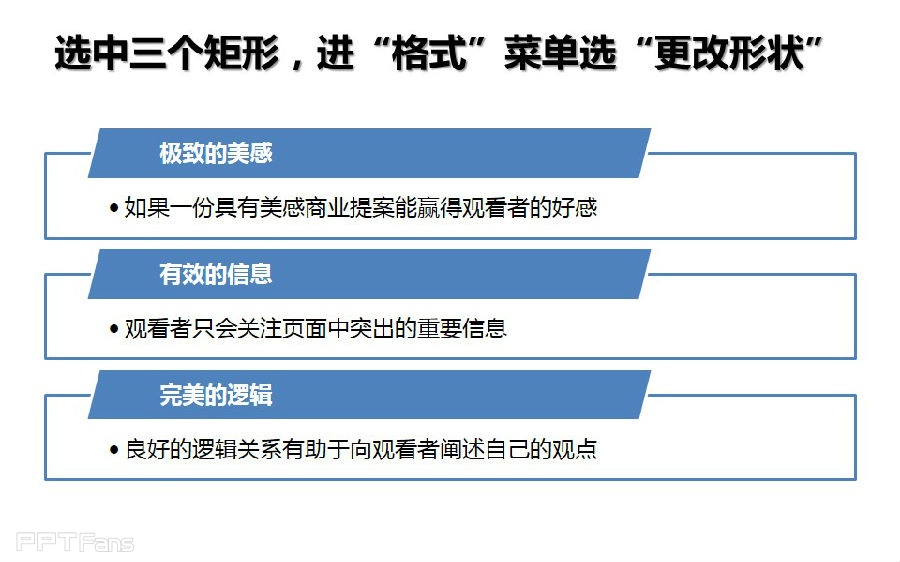 选中三个矩形，进“格式”菜单选“更改形状”

极致的美感

• 如果一份具有美感商业提案能赢得观看者的好感

有效的信息

• 观看者只会关注页面中突出的重要信息

完美的逻辑

• 良好的逻辑关系有助于向观看者阐述自己的观点

PPTFans